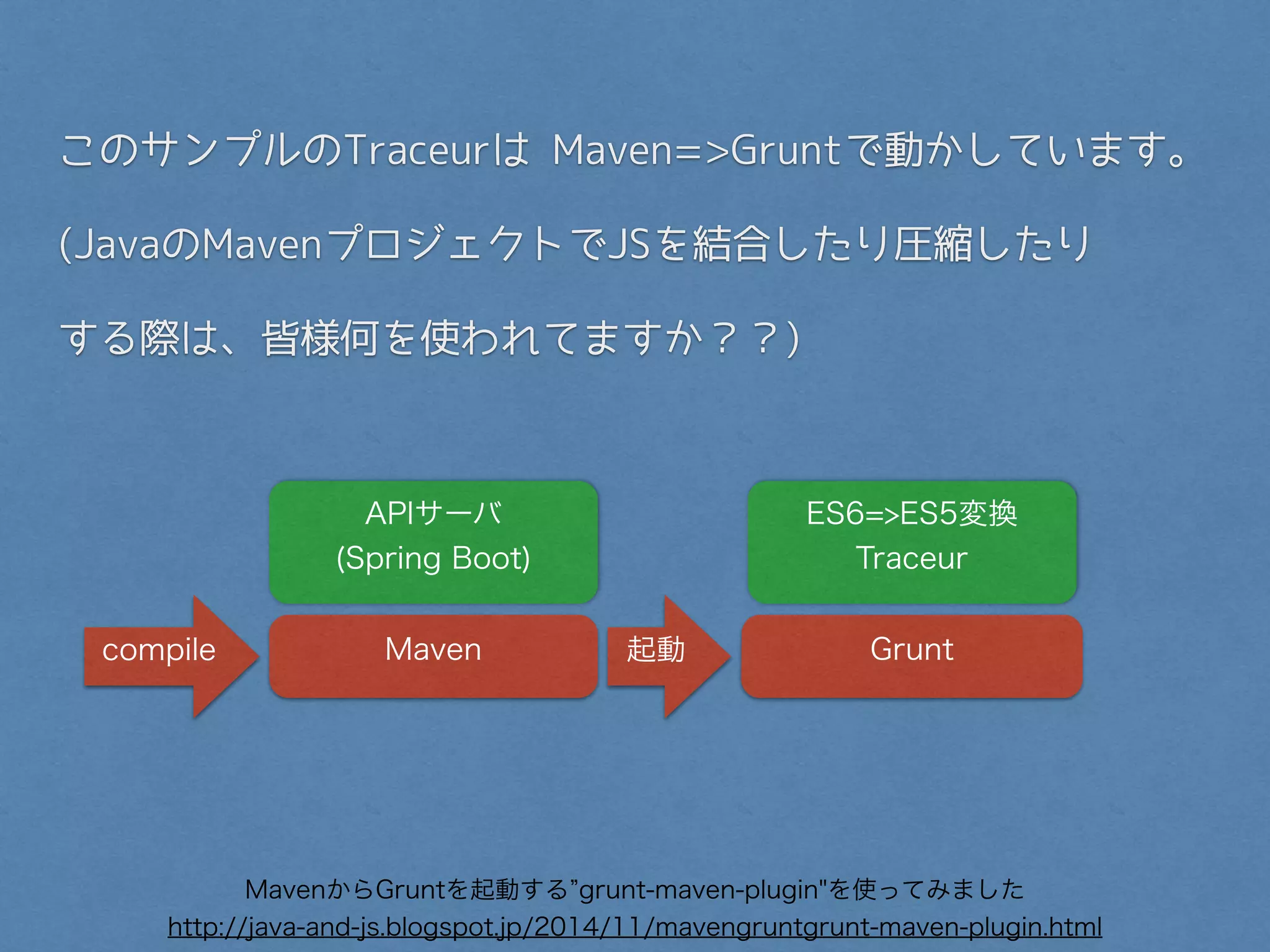 このサンプルのTraceurは Maven=>Gruntで動かしています。

(JavaのMavenプロジェクトでJSを結合したり圧縮したり

する際は、皆様何を使われてますか？？)

APIサーバ
(Spring Boot)

ES6=>ES5変換
Traceur

compile

Maven

起動

Grunt

MavenからGruntを起動する”grunt-maven-plugin"を使ってみました
http://java-and-js.blogspot.jp/2014/11/mavengruntgrunt-maven-plugin.html